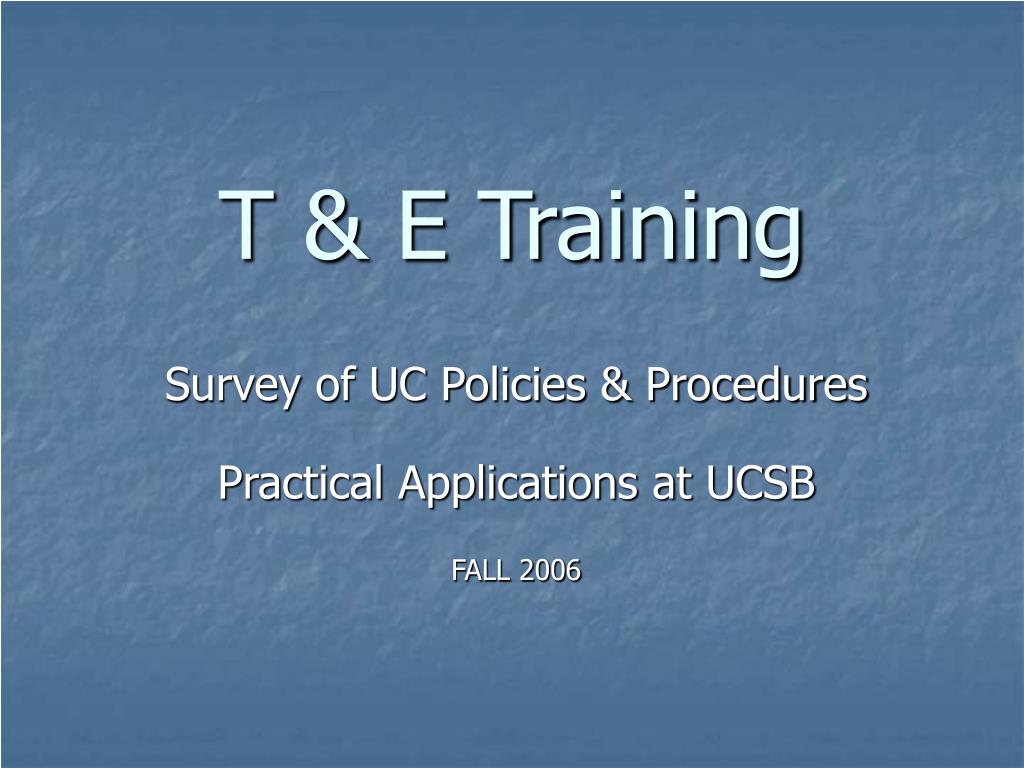 T & E Training

Survey of UC Policies & Procedures

Practical Applications at UCSB

FALL 2006